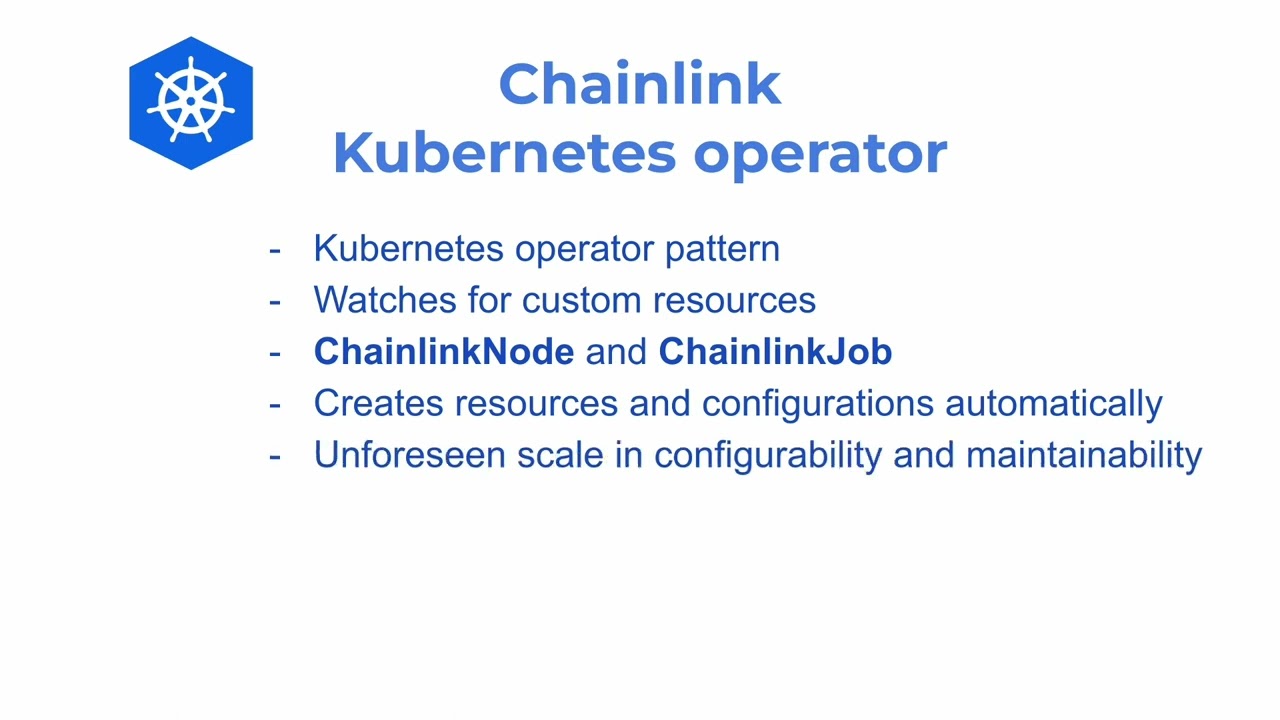 Chainlink
Kubernetes operator

- Kubernetes operator pattern
- Watches for custom resources
- ChainlinkNode and ChainlinkJob
- Creates resources and configurations automatically
- Unforeseen scale in configurability and maintainability